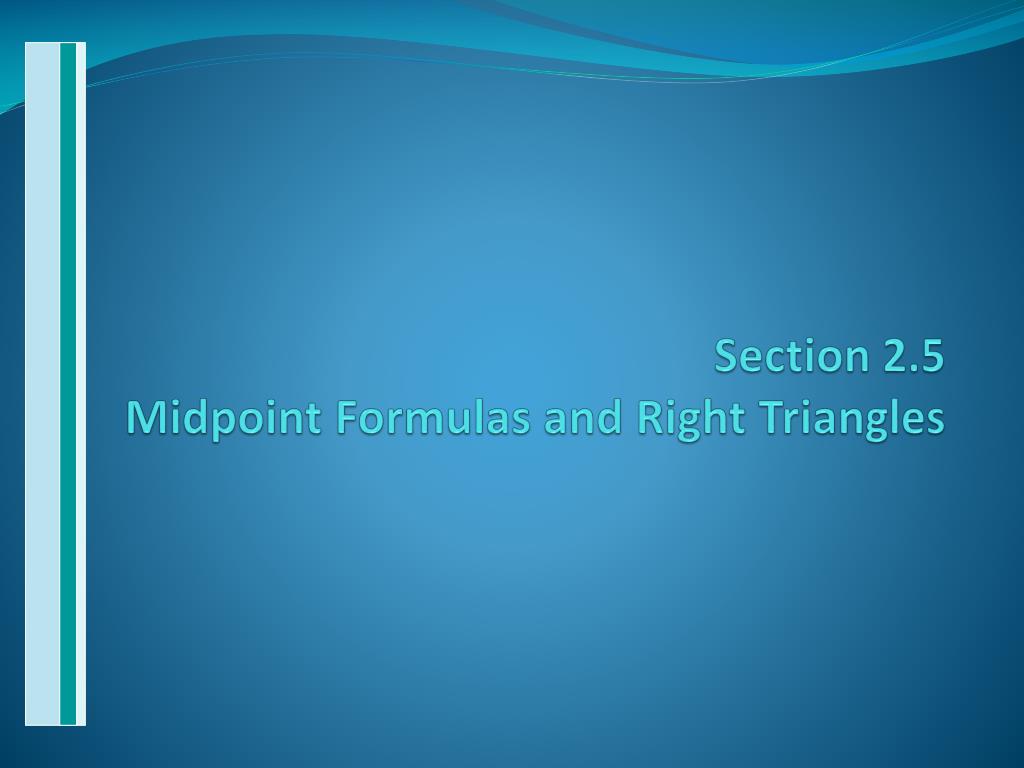 Section 2.5
Midpoint Formulas and Right Triangles